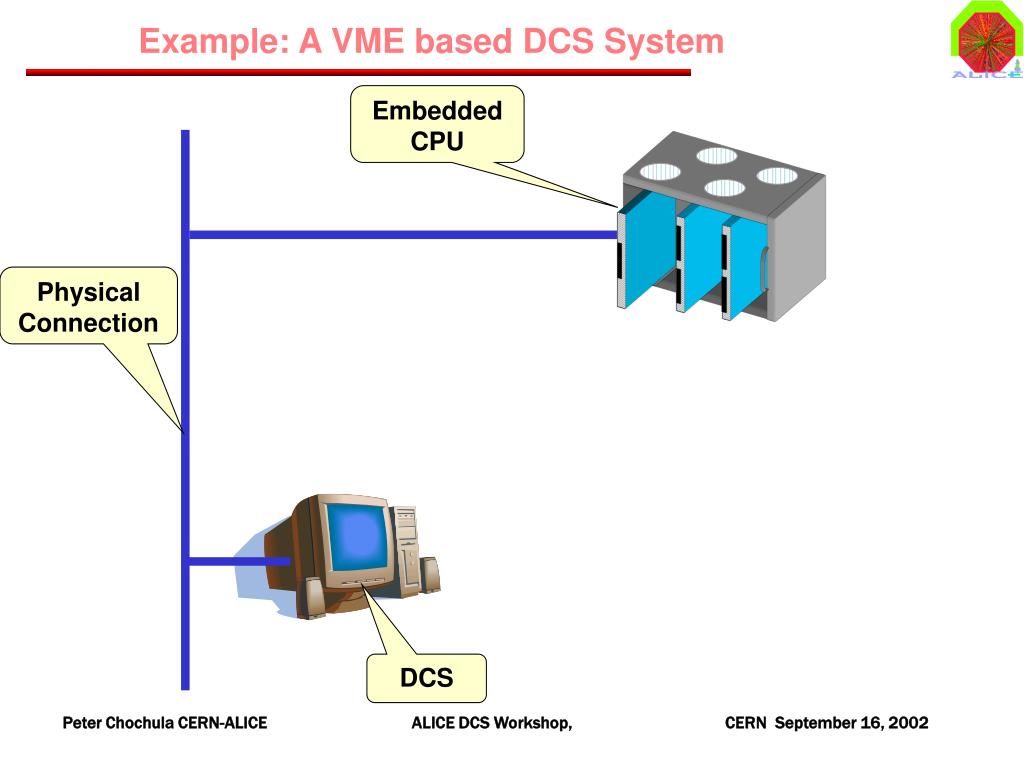 Example: A VME based DCS System

ALICE

Embedded CPU

Physical Connection

DCS

Peter Chochula CERN-ALICE

ALICE DCS Workshop,

CERN September 16, 2002